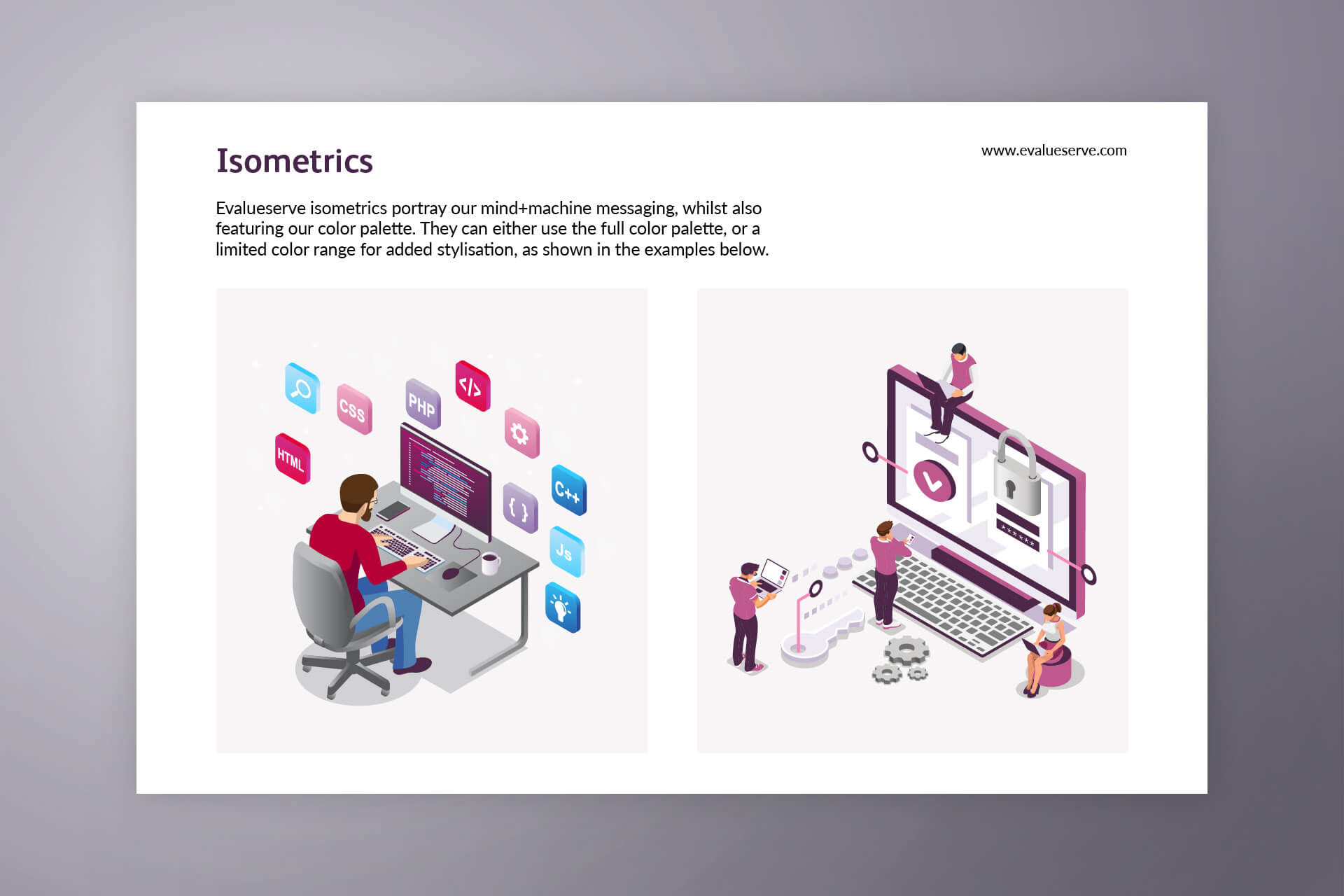 Isometrics

www.evalueserve.com

Evalueserve isometrics portray our mind+machine messaging, whilst also featuring our color palette. They can either use the full color palette, or a limited color range for added stylisation, as shown in the examples below.

CSS
PHP
</>
HTML
C++
{ }
Js

******